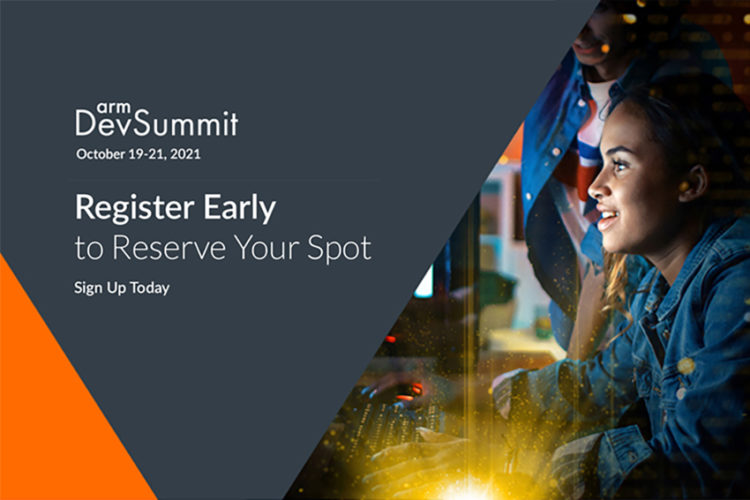 arm
DevSummit
October 19-21, 2021

Register Early
to Reserve Your Spot

Sign Up Today